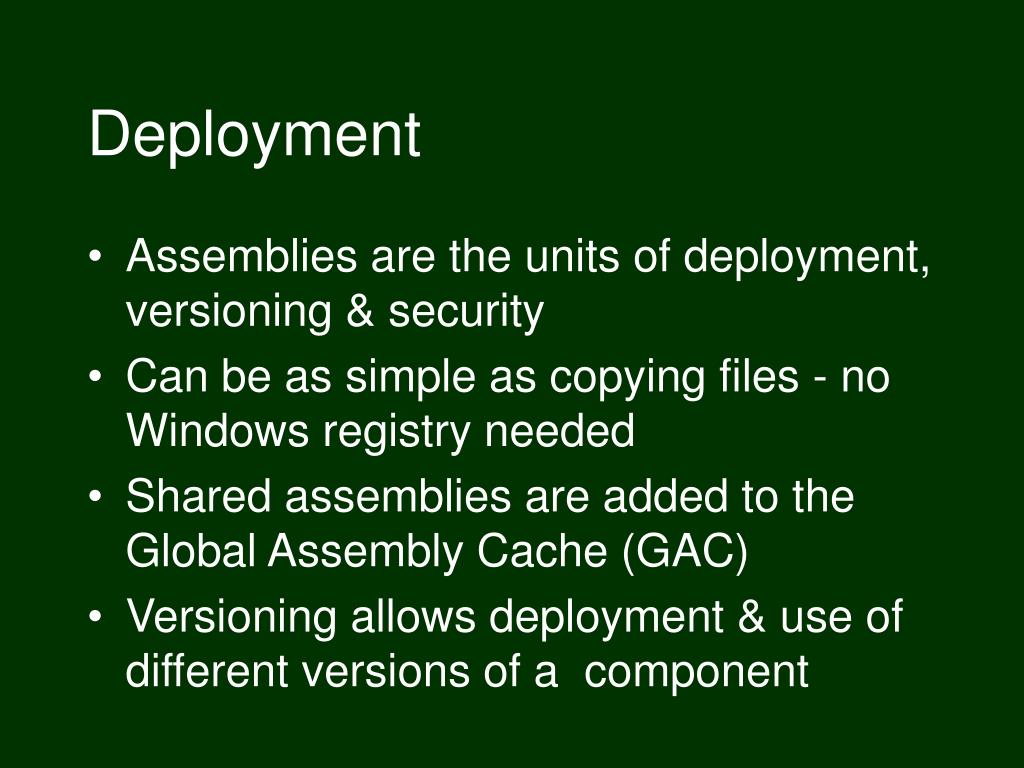 Deployment

• Assemblies are the units of deployment, versioning & security
• Can be as simple as copying files - no Windows registry needed
• Shared assemblies are added to the Global Assembly Cache (GAC)
• Versioning allows deployment & use of different versions of a component